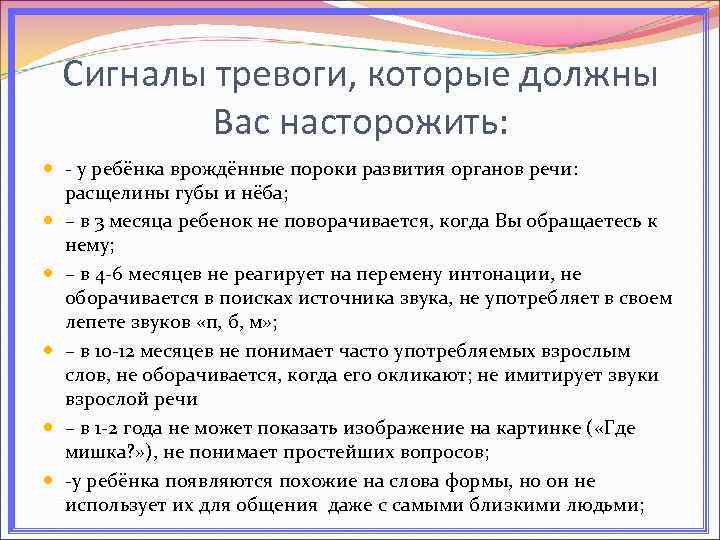 Сигналы тревоги, которые должны Вас насторожить:

- у ребёнка врождённые пороки развития органов речи: расщелины губы и нёба;

– в 3 месяца ребенок не поворачивается, когда Вы обращаетесь к нему;

– в 4-6 месяцев не реагирует на перемену интонации, не оборачивается в поисках источника звука, не употребляет в своем лепете звуков «п, б, м»;

– в 10-12 месяцев не понимает часто употребляемых взрослым слов, не оборачивается, когда его окликают; не имитирует звуки взрослой речи

– в 1-2 года не может показать изображение на картинке («Где мишка?»), не понимает простейших вопросов;

-у ребёнка появляются похожие на слова формы, но он не использует их для общения даже с самыми близкими людьми;